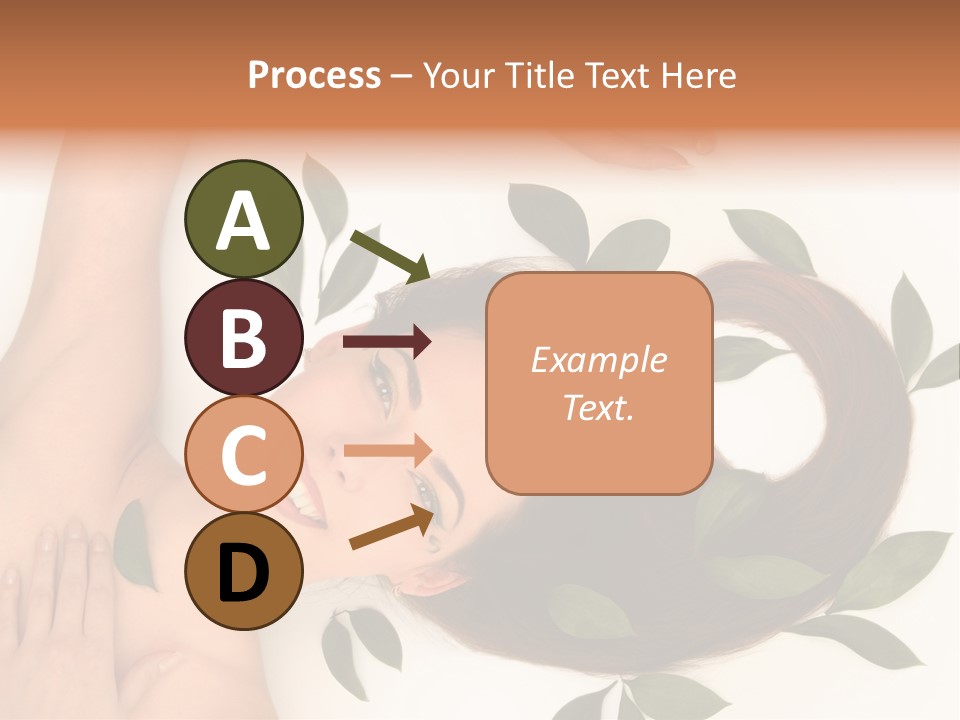 Process – Your Title Text Here

A

B

C

D

Example Text.